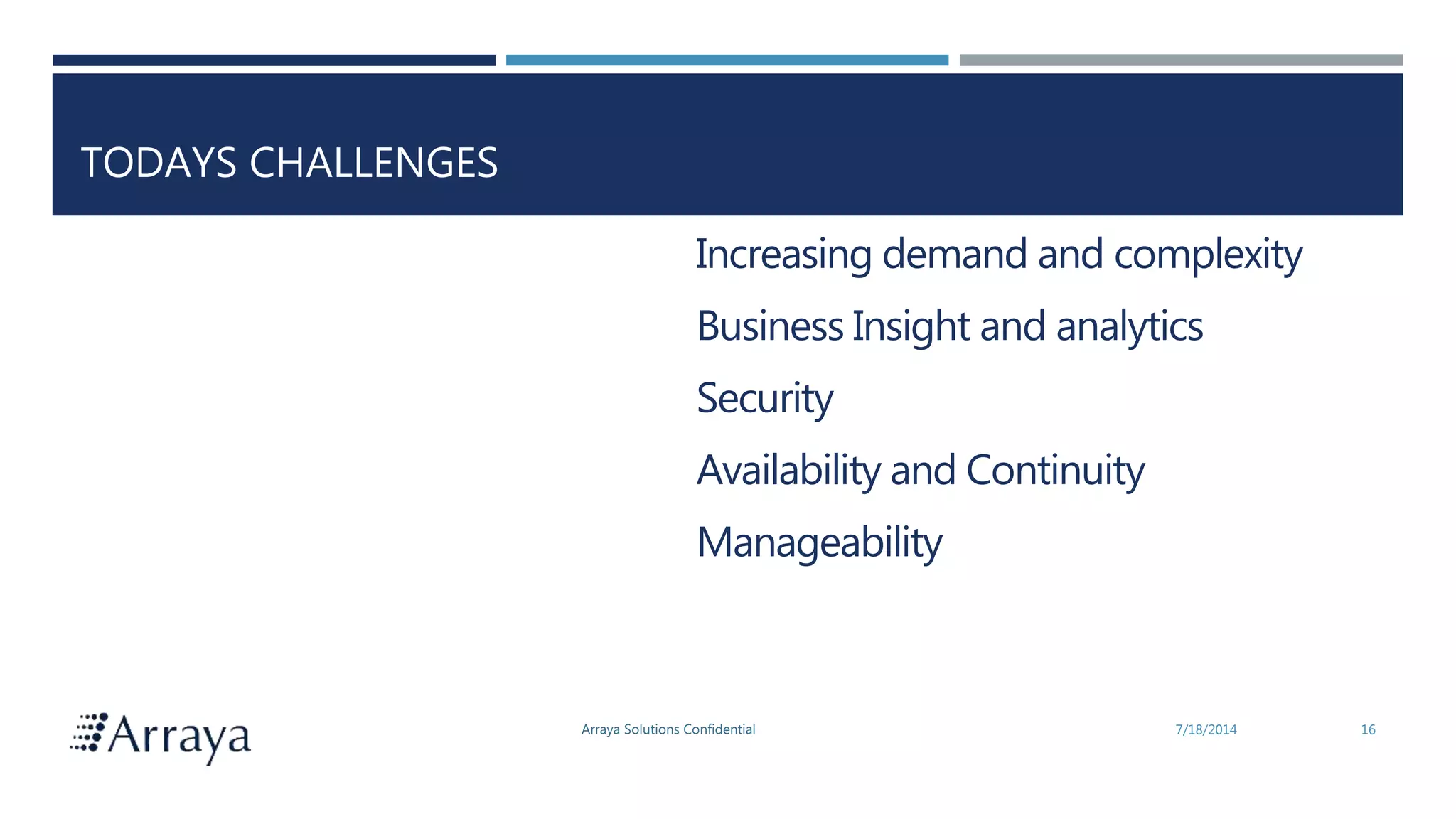 TODAYS CHALLENGES

Increasing demand and complexity

Business Insight and analytics

Security

Availability and Continuity

Manageability

Arraya

Arraya Solutions Confidential

7/18/2014

16